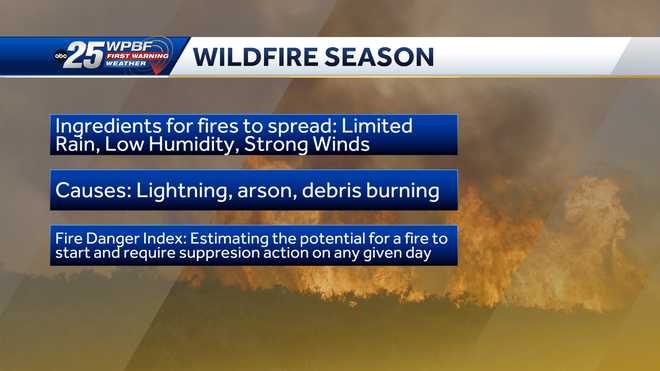 abc 25 WPBF FIRST WARNING WEATHER

WILDFIRE SEASON

Ingredients for fires to spread: Limited Rain, Low Humidity, Strong Winds

Causes: Lightning, arson, debris burning

Fire Danger Index: Estimating the potential for a fire to start and require suppresion action on any given day